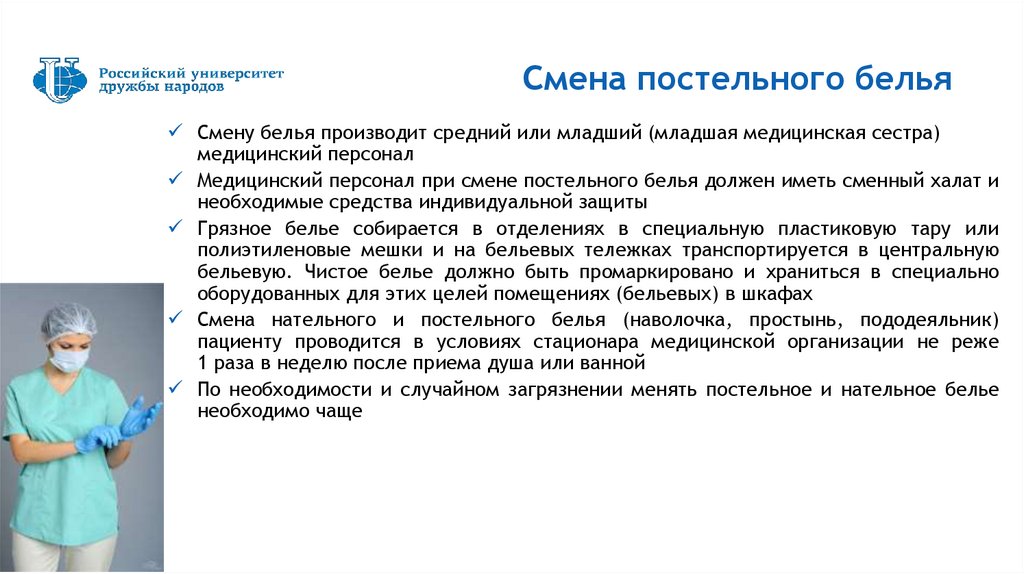 Российский университет дружбы народов

Смена постельного белья

✓ Смену белья производит средний или младший (младшая медицинская сестра) медицинский персонал

✓ Медицинский персонал при смене постельного белья должен иметь сменный халат и необходимые средства индивидуальной защиты

✓ Грязное белье собирается в отделениях в специальную пластиковую тару или полиэтиленовые мешки и на бельевых тележках транспортируется в центральную бельевую. Чистое белье должно быть промаркировано и храниться в специально оборудованных для этих целей помещениях (бельевых) в шкафах

✓ Смена нательного и постельного белья (наволочка, простынь, пододеяльник) пациенту проводится в условиях стационара медицинской организации не реже 1 раза в неделю после приема душа или ванной

✓ По необходимости и случайном загрязнении менять постельное и нательное белье необходимо чаще